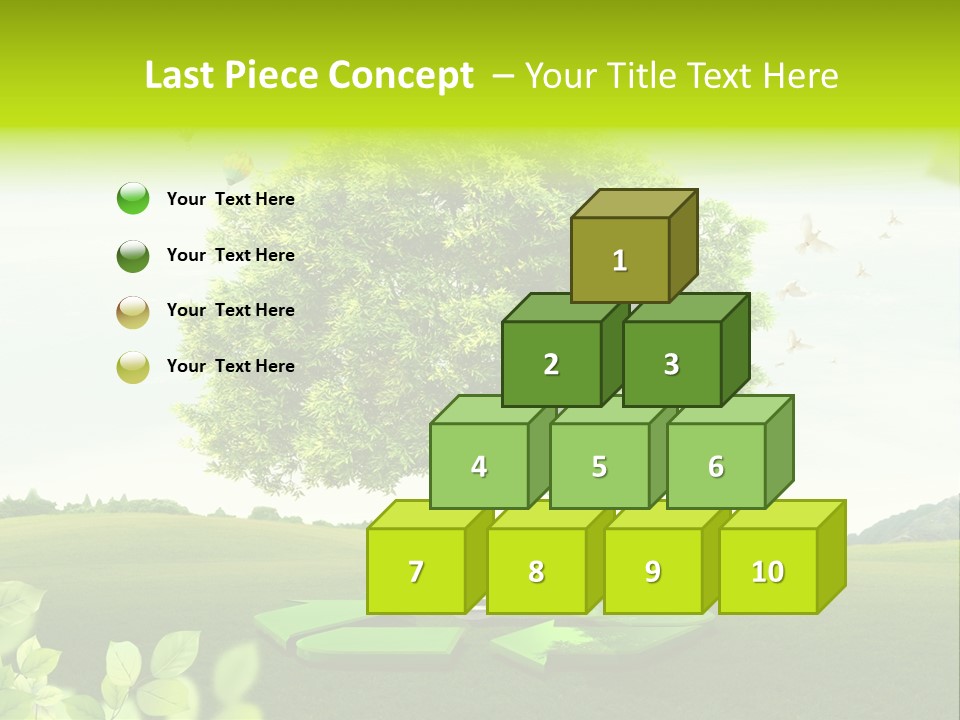 Last Piece Concept – Your Title Text Here

Your Text Here

Your Text Here

Your Text Here

Your Text Here

1

2

3

4

5

6

7

8

9

10